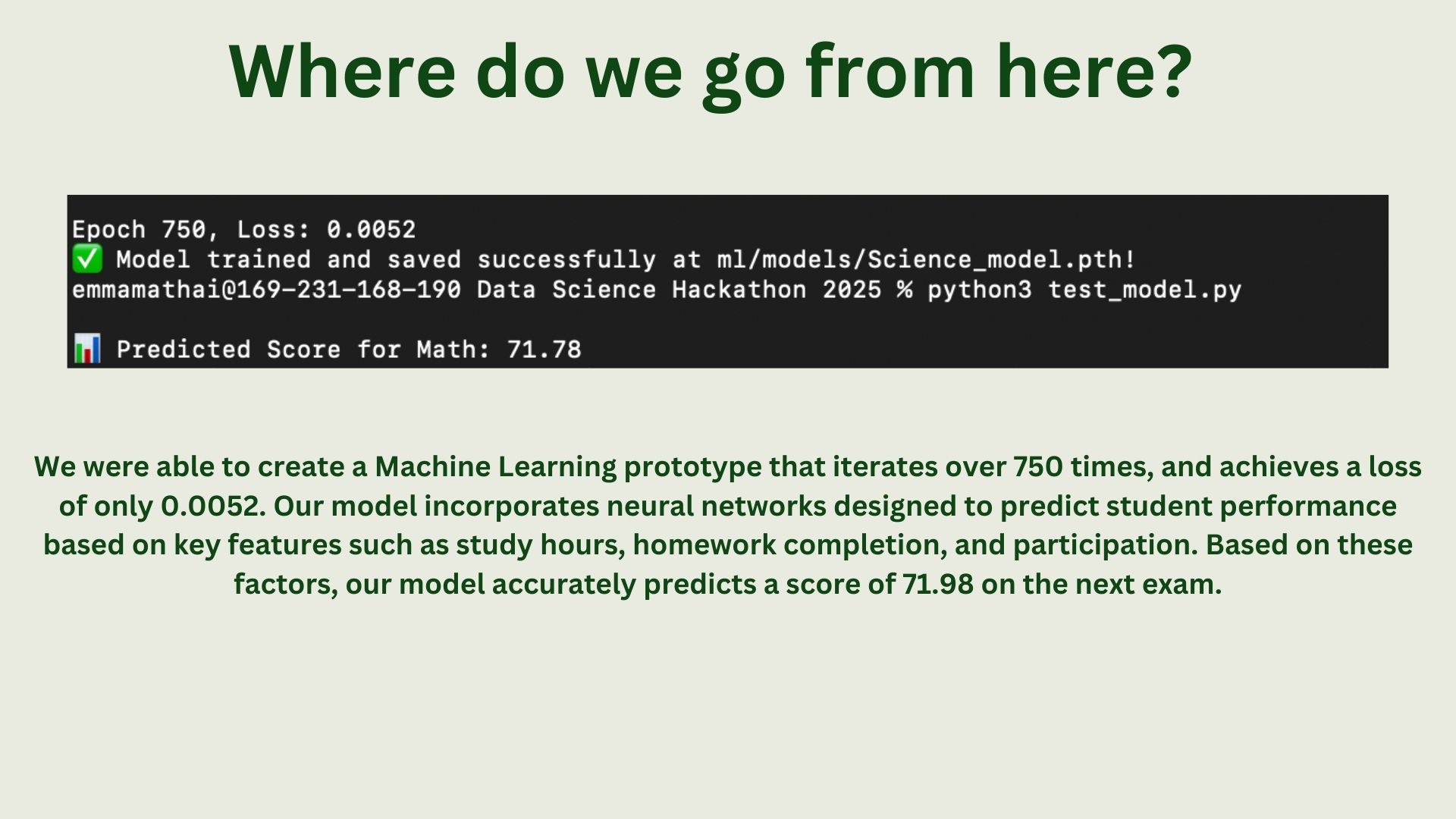 Where do we go from here?

Epoch 750, Loss: 0.0052
✅ Model trained and saved successfully at ml/models/Science_model.pth!
emmamathai@169-231-168-190 Data Science Hackathon 2025 % python3 test_model.py

📊 Predicted Score for Math: 71.78

We were able to create a Machine Learning prototype that iterates over 750 times, and achieves a loss of only 0.0052. Our model incorporates neural networks designed to predict student performance based on key features such as study hours, homework completion, and participation. Based on these factors, our model accurately predicts a score of 71.98 on the next exam.